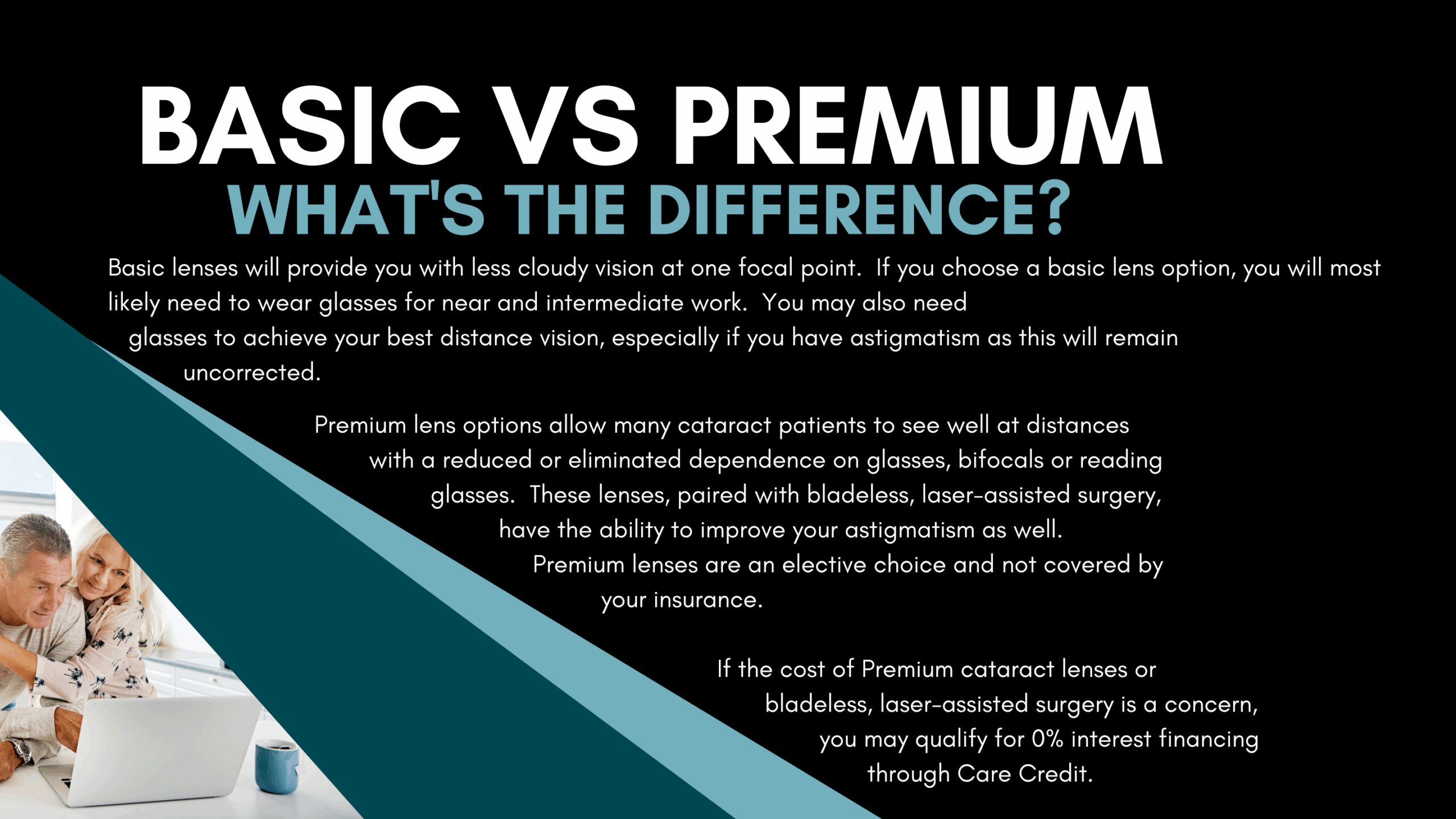 BASIC VS PREMIUM
WHAT'S THE DIFFERENCE?

Basic lenses will provide you with less cloudy vision at one focal point. If you choose a basic lens option, you will most likely need to wear glasses for near and intermediate work. You may also need glasses to achieve your best distance vision, especially if you have astigmatism as this will remain uncorrected.

Premium lens options allow many cataract patients to see well at distances with a reduced or eliminated dependence on glasses, bifocals or reading glasses. These lenses, paired with bladeless, laser-assisted surgery, have the ability to improve your astigmatism as well. Premium lenses are an elective choice and not covered by your insurance.

If the cost of Premium cataract lenses or bladeless, laser-assisted surgery is a concern, you may qualify for 0% interest financing through Care Credit.